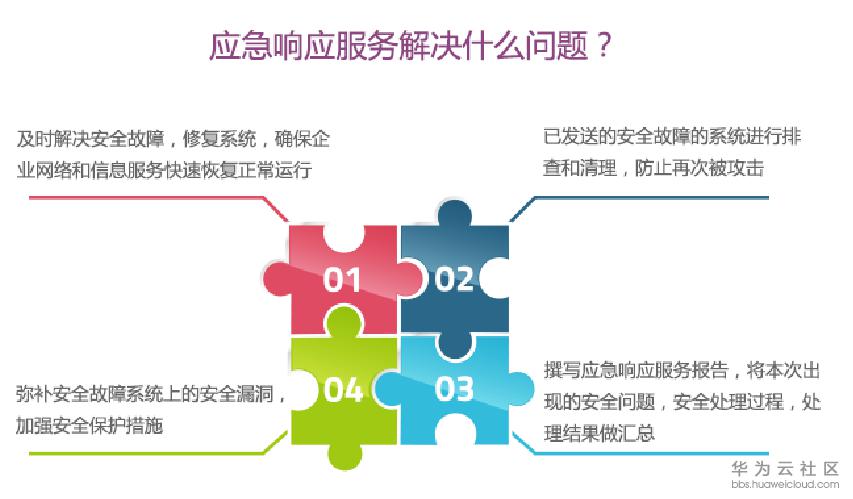 应急响应服务解决什么问题？

及时解决安全故障，修复系统，确保企业网络和信息服务快速恢复正常运行

已发送的安全故障的系统进行排查和清理，防止再次被攻击

01

02

04

03

弥补安全故障系统上的安全漏洞，加强安全保护措施

撰写应急响应服务报告，将本次出现的安全问题，安全处理过程，处理结果做汇总

华为云社区
bbs.huaweicloud.com